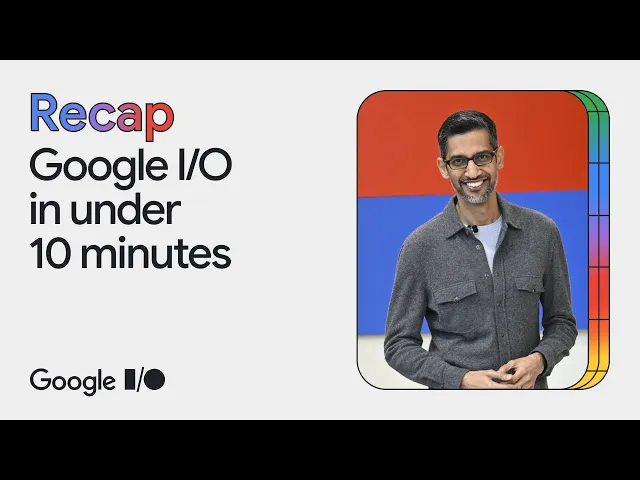 Recap
Google I/O in under 10 minutes

Google I/O